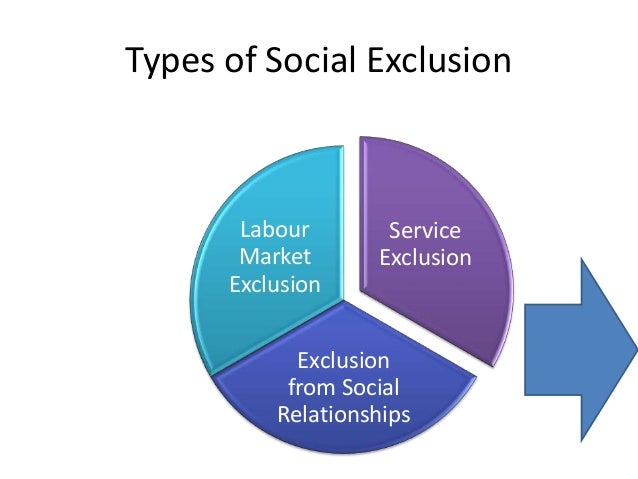 Types of Social Exclusion

Labour Market Exclusion

Service Exclusion

Exclusion from Social Relationships